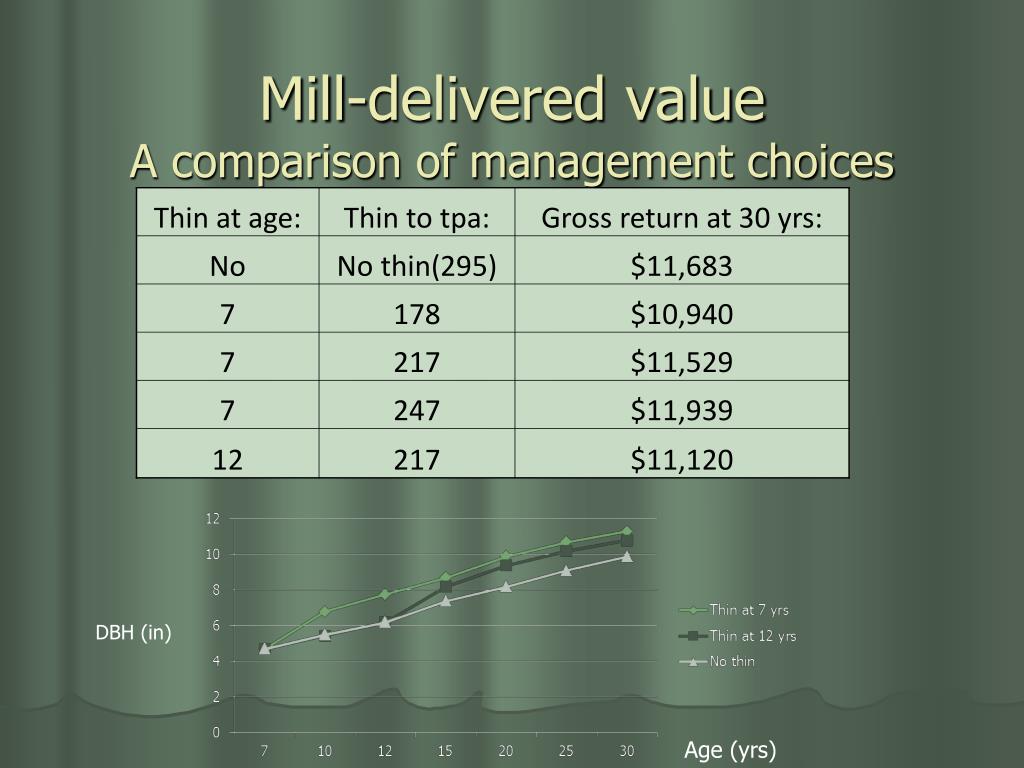 Mill-delivered value
A comparison of management choices

| Thin at age: | Thin to tpa: | Gross return at 30 yrs: |
|---|---|---|
| No | No thin(295) | $11,683 |
| 7 | 178 | $10,940 |
| 7 | 217 | $11,529 |
| 7 | 247 | $11,939 |
| 12 | 217 | $11,120 |

12
10
8
6
4
2
0
DBH (in)
7 10 12 15 20 25 30
Age (yrs)
Thin at 7 yrs
Thin at 12 yrs
No thin